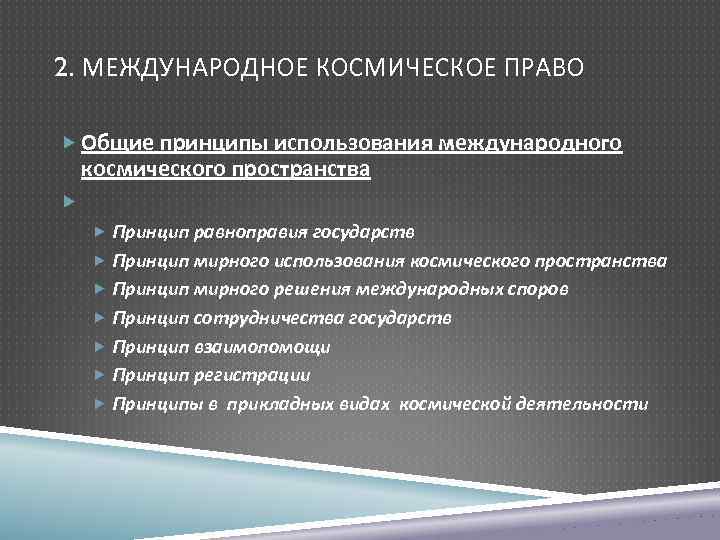 2. МЕЖДУНАРОДНОЕ КОСМИЧЕСКОЕ ПРАВО

Общие принципы использования международного космического пространства

Принцип равноправия государств
Принцип мирного использования космического пространства
Принцип мирного решения международных споров
Принцип сотрудничества государств
Принцип взаимопомощи
Принцип регистрации
Принципы в прикладных видах космической деятельности